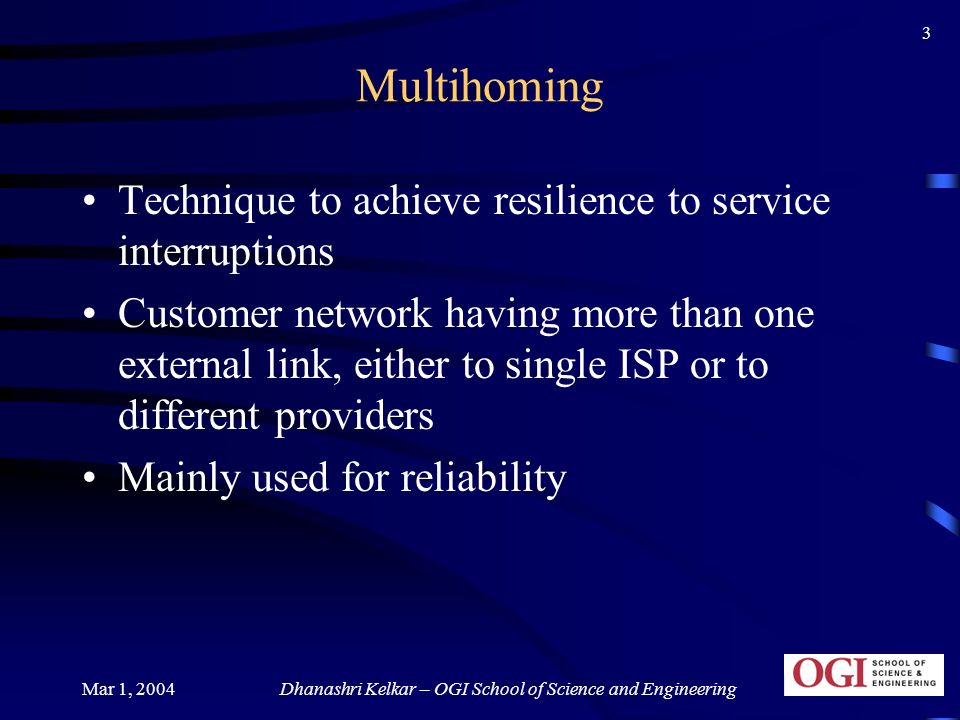 3

Multihoming

• Technique to achieve resilience to service interruptions
• Customer network having more than one external link, either to single ISP or to different providers
• Mainly used for reliability

Mar 1, 2004

Dhanashri Kelkar – OGI School of Science and Engineering

OGI SCHOOL OF SCIENCE & ENGINEERING